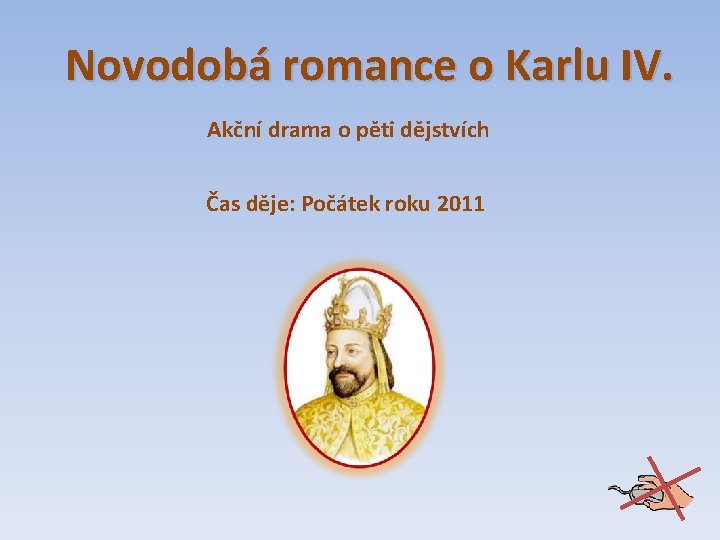 Novodobá romance o Karlu IV.

Akční drama o pěti dějstvích

Čas děje: Počátek roku 2011